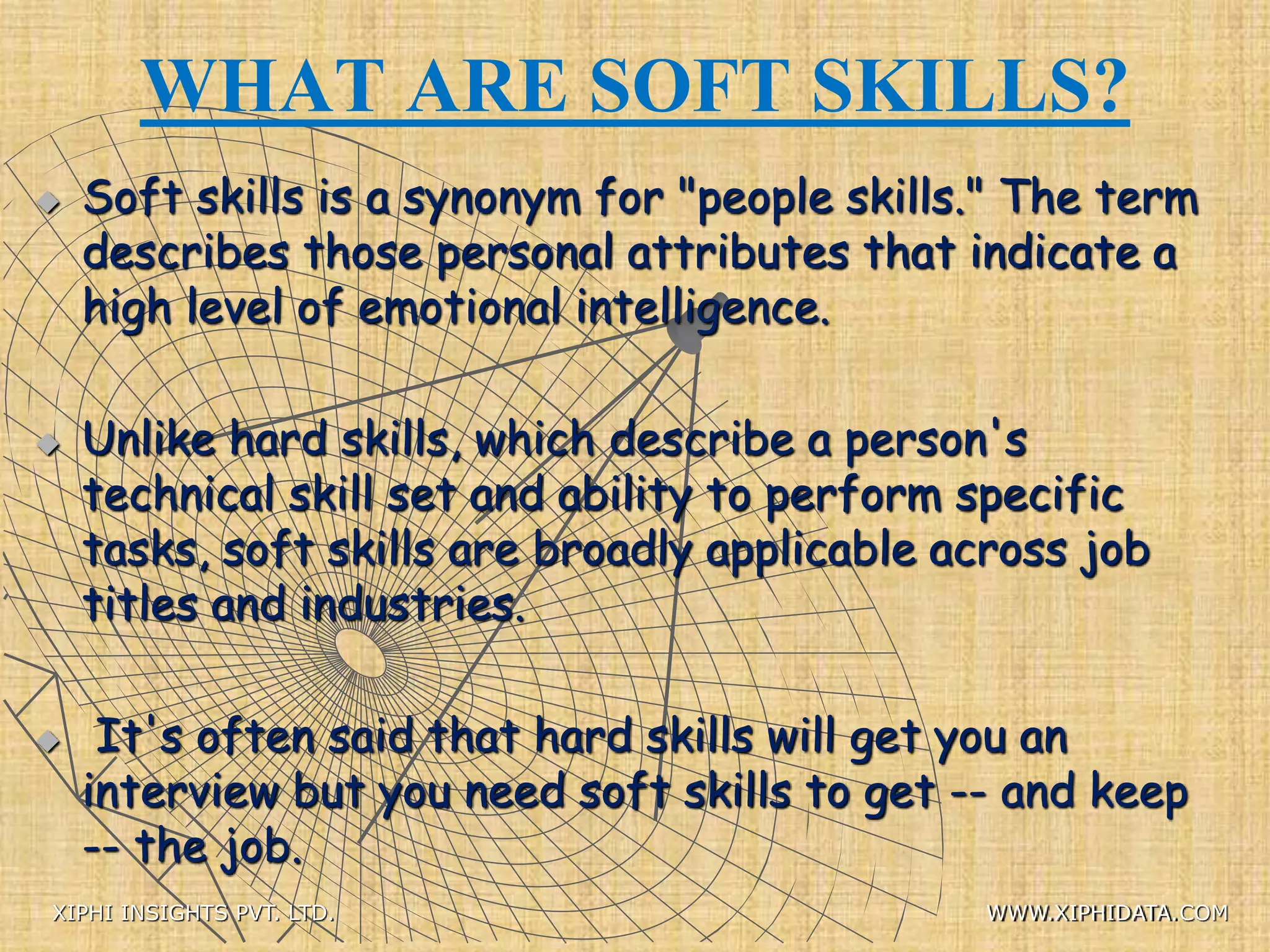 WHAT ARE SOFT SKILLS?

Soft skills is a synonym for "people skills." The term describes those personal attributes that indicate a high level of emotional intelligence.

Unlike hard skills, which describe a person's technical skill set and ability to perform specific tasks, soft skills are broadly applicable across job titles and industries.

It's often said that hard skills will get you an interview but you need soft skills to get -- and keep -- the job.

XIPHI INSIGHTS PVT. LTD.

WWW.XIPHIDATA.COM